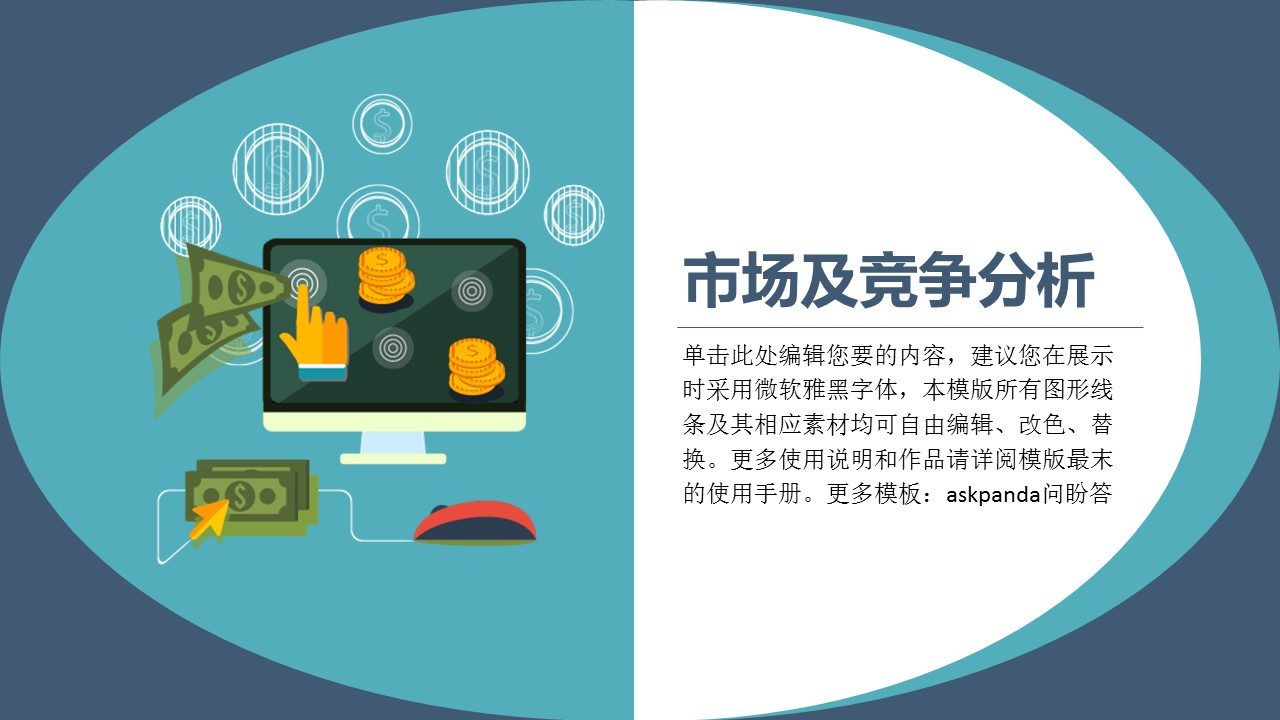 市场及竞争分析

单击此处编辑您要的内容，建议您在展示时采用微软雅黑字体，本模版所有图形线条及其相应素材均可自由编辑、改色、替换。更多使用说明和作品请详阅模版最末的使用手册。更多模板：askpanda问盼答